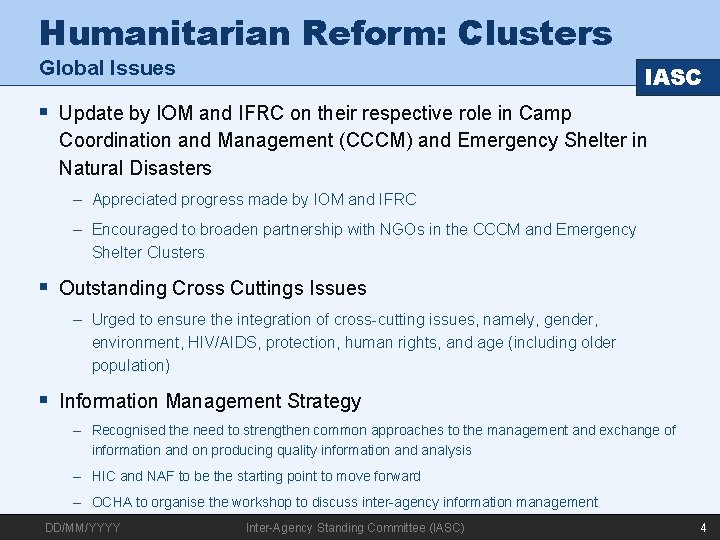 Humanitarian Reform: Clusters
Global Issues

IASC

▪ Update by IOM and IFRC on their respective role in Camp Coordination and Management (CCCM) and Emergency Shelter in Natural Disasters

– Appreciated progress made by IOM and IFRC

– Encouraged to broaden partnership with NGOs in the CCCM and Emergency Shelter Clusters

▪ Outstanding Cross Cuttings Issues

– Urged to ensure the integration of cross-cutting issues, namely, gender, environment, HIV/AIDS, protection, human rights, and age (including older population)

▪ Information Management Strategy

– Recognised the need to strengthen common approaches to the management and exchange of information and on producing quality information and analysis

– HIC and NAF to be the starting point to move forward

– OCHA to organise the workshop to discuss inter-agency information management

DD/MM/YYYY Inter-Agency Standing Committee (IASC) 4